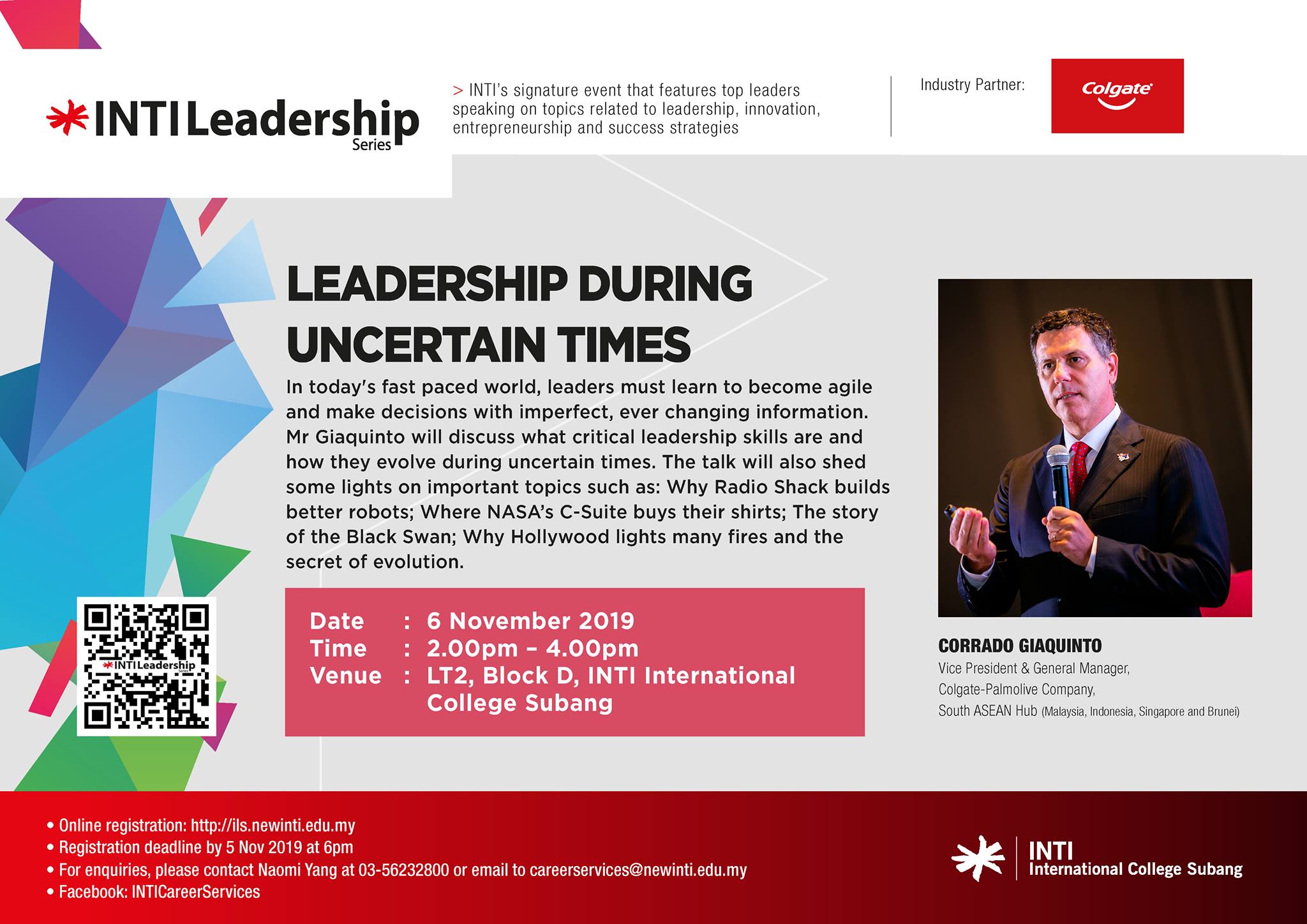 INTI Leadership Series

> INTI's signature event that features top leaders speaking on topics related to leadership, innovation, entrepreneurship and success strategies

Industry Partner:

Colgate

LEADERSHIP DURING UNCERTAIN TIMES

In today's fast paced world, leaders must learn to become agile and make decisions with imperfect, ever changing information. Mr Giaquinto will discuss what critical leadership skills are and how they evolve during uncertain times. The talk will also shed some lights on important topics such as: Why Radio Shack builds better robots; Where NASA's C-Suite buys their shirts; The story of the Black Swan; Why Hollywood lights many fires and the secret of evolution.

INTI Leadership Series

Date : 6 November 2019
Time : 2.00pm – 4.00pm
Venue : LT2, Block D, INTI International College Subang

CORRADO GIAQUINTO
Vice President & General Manager,
Colgate-Palmolive Company,
South ASEAN Hub (Malaysia, Indonesia, Singapore and Brunei)

• Online registration: http://ils.newinti.edu.my
• Registration deadline by 5 Nov 2019 at 6pm
• For enquiries, please contact Naomi Yang at 03-56232800 or email to careerservices@newinti.edu.my
• Facebook: INTICareerServices

INTI
International College Subang